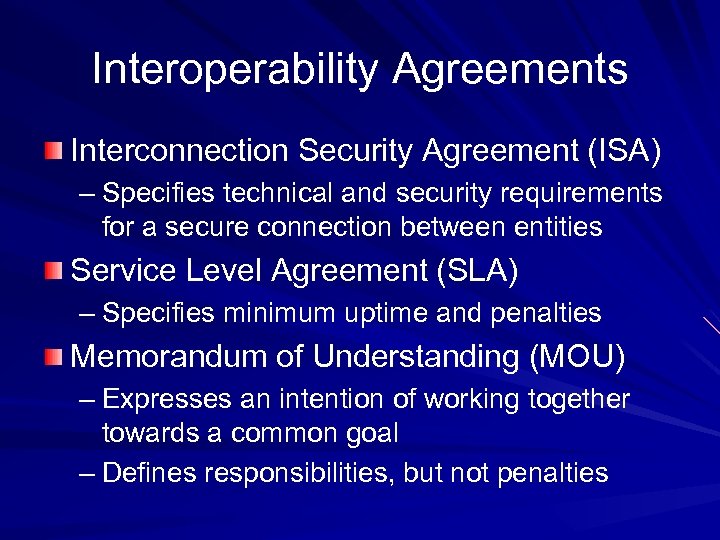 Interoperability Agreements

Interconnection Security Agreement (ISA)

– Specifies technical and security requirements for a secure connection between entities

Service Level Agreement (SLA)

– Specifies minimum uptime and penalties

Memorandum of Understanding (MOU)

– Expresses an intention of working together towards a common goal

– Defines responsibilities, but not penalties